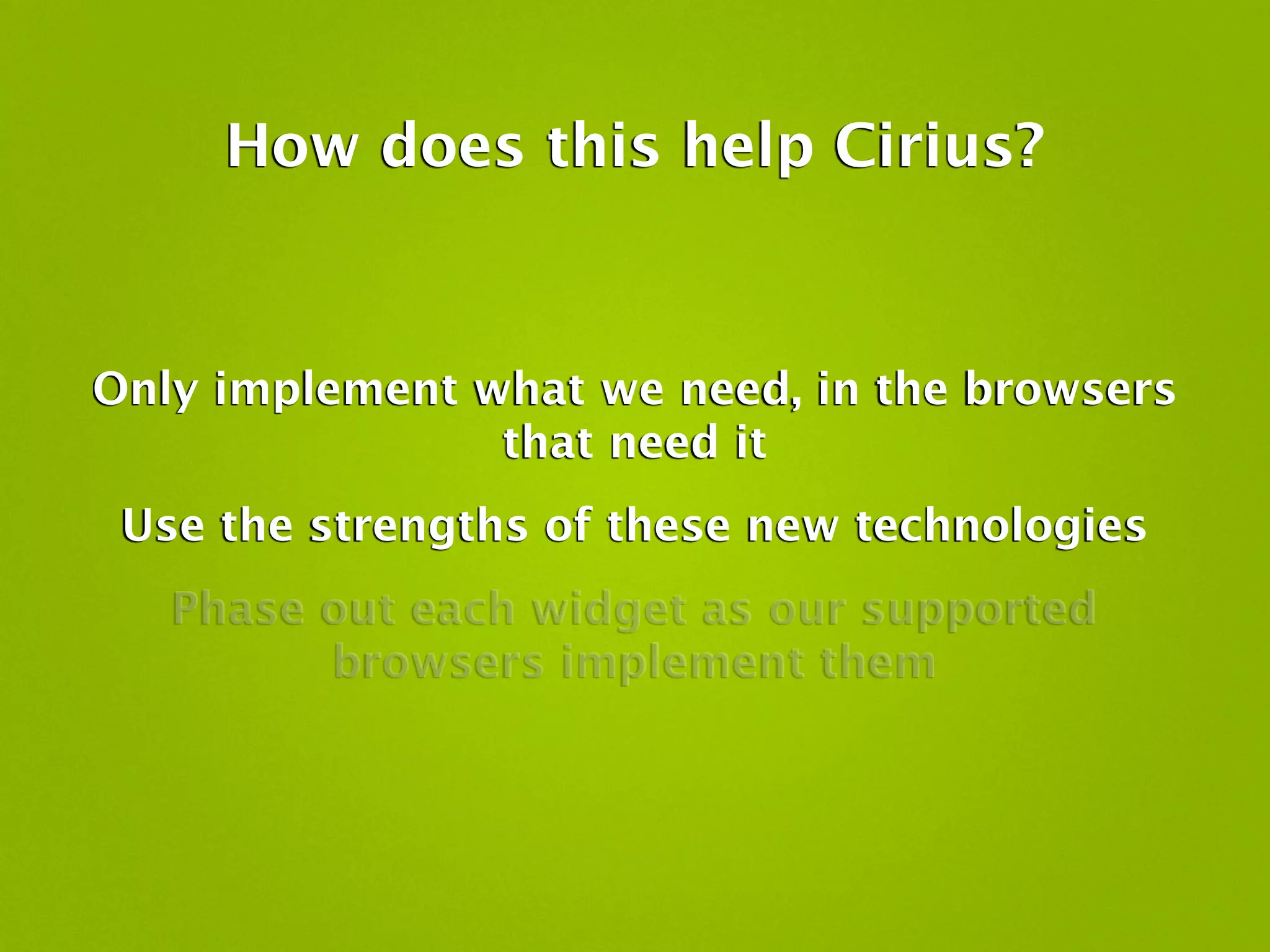 How does this help Cirius?

Only implement what we need, in the browsers that need it

Use the strengths of these new technologies

Phase out each widget as our supported browsers implement them